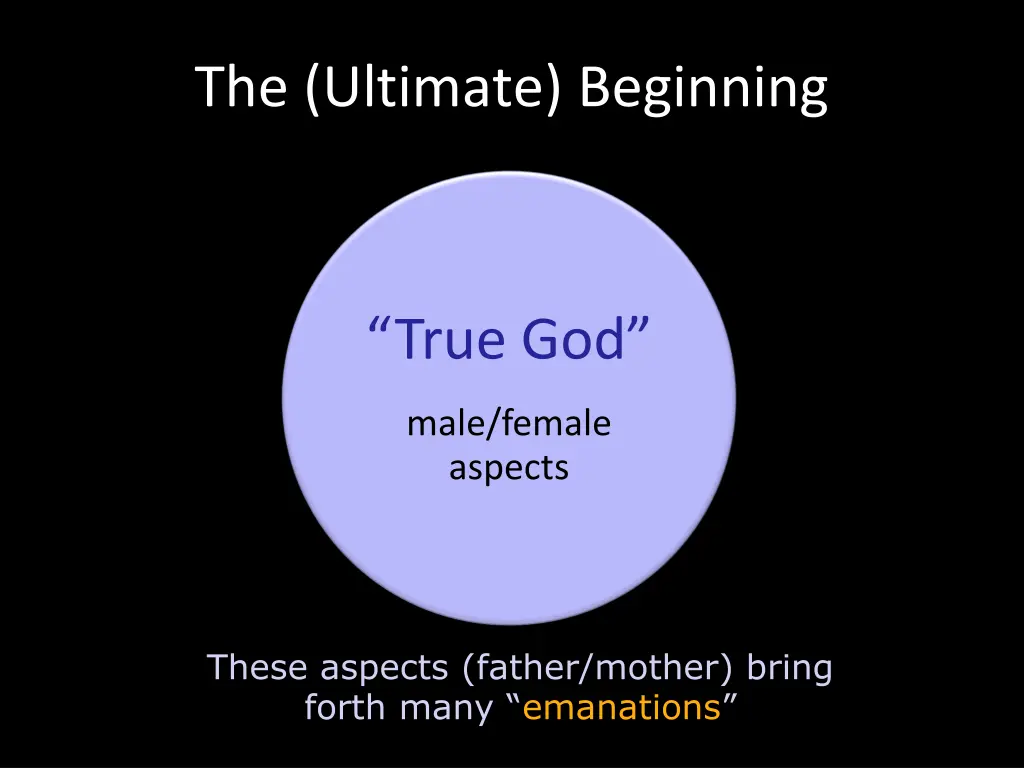 The (Ultimate) Beginning

“True God”

male/female
aspects

These aspects (father/mother) bring forth many “emanations”